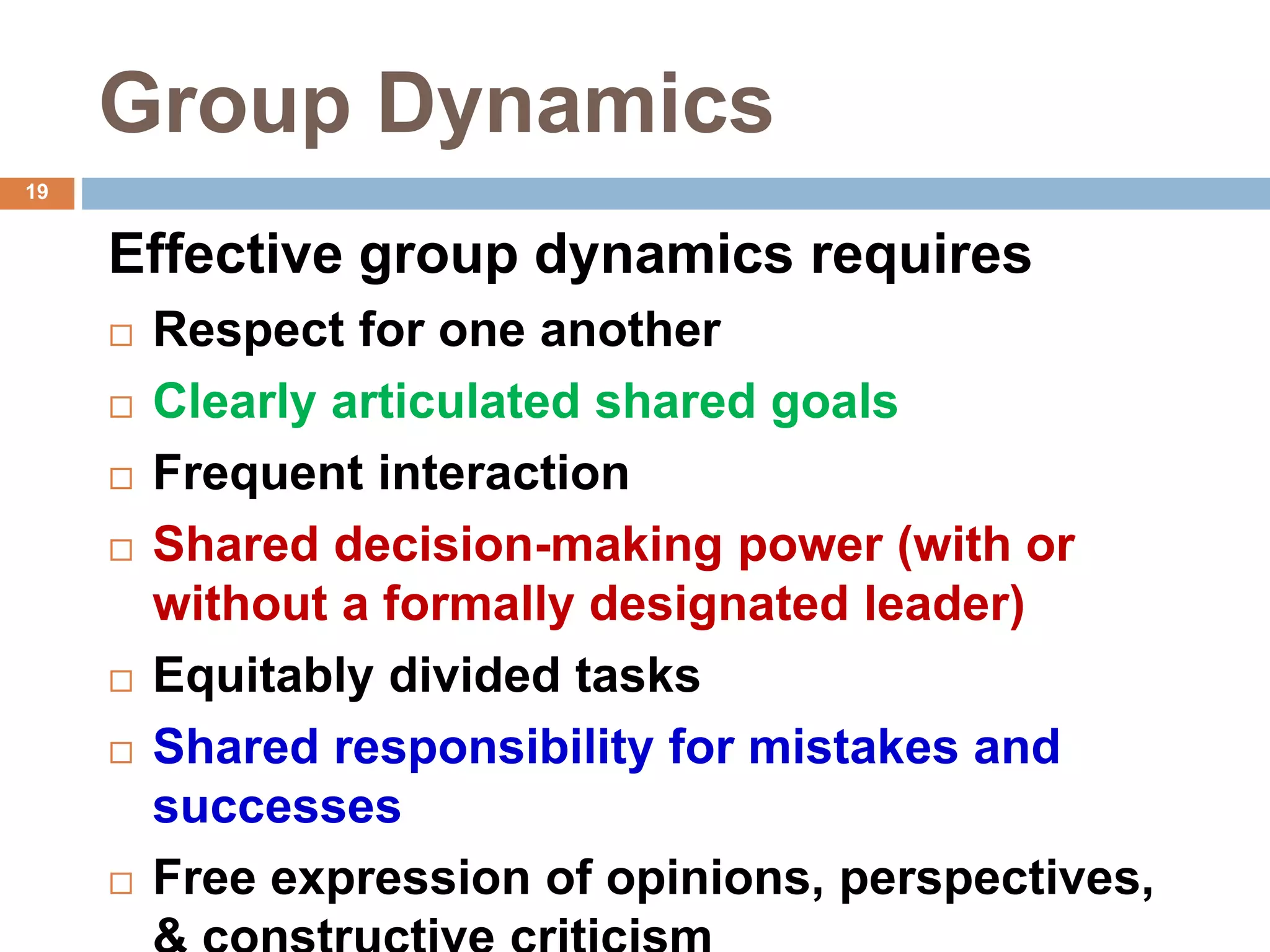 Group Dynamics

19

Effective group dynamics requires

□ Respect for one another
□ Clearly articulated shared goals
□ Frequent interaction
□ Shared decision-making power (with or without a formally designated leader)
□ Equitably divided tasks
□ Shared responsibility for mistakes and successes
□ Free expression of opinions, perspectives, & constructive criticism